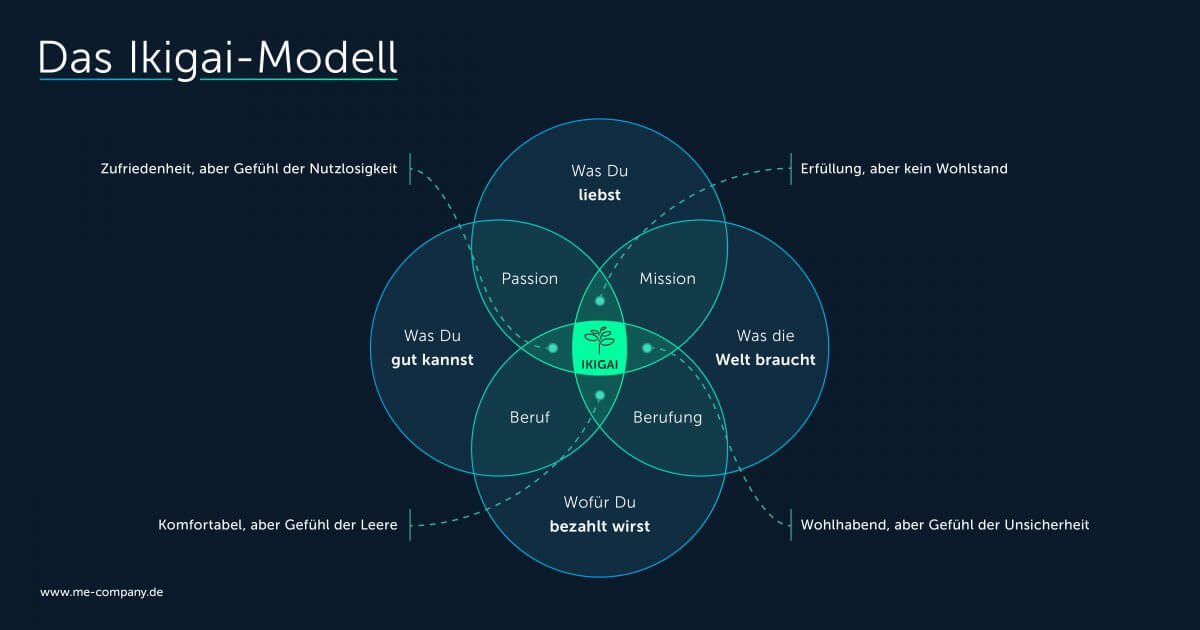 Das Ikigai-Modell

Zufriedenheit, aber Gefühl der Nutzlosigkeit

Erfüllung, aber kein Wohlstand

Was Du
liebst

Passion

Mission

Was Du
gut kannst

IKIGAI

Was die
Welt braucht

Beruf

Berufung

Wofür Du
bezahlt wirst

Komfortabel, aber Gefühl der Leere

Wohlhabend, aber Gefühl der Unsicherheit

www.me-company.de